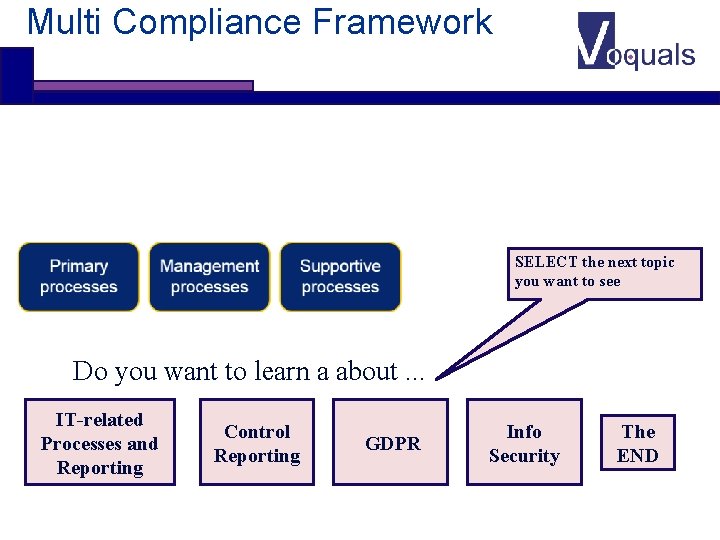 Multi Compliance Framework

Voquals

Primary processes

Management processes

Supportive processes

SELECT the next topic you want to see

Do you want to learn a about ...

IT-related Processes and Reporting

Control Reporting

GDPR

Info Security

The END